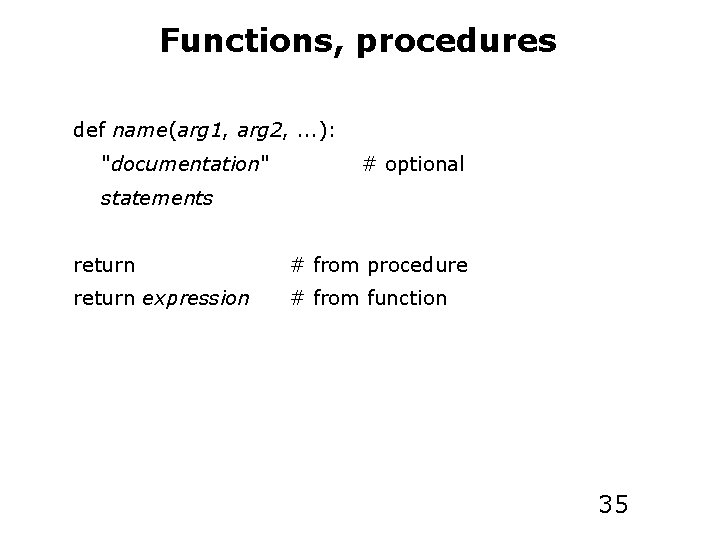 Functions, procedures

def name(arg1, arg2, ...):
"documentation" # optional
statements

return # from procedure
return expression # from function

35